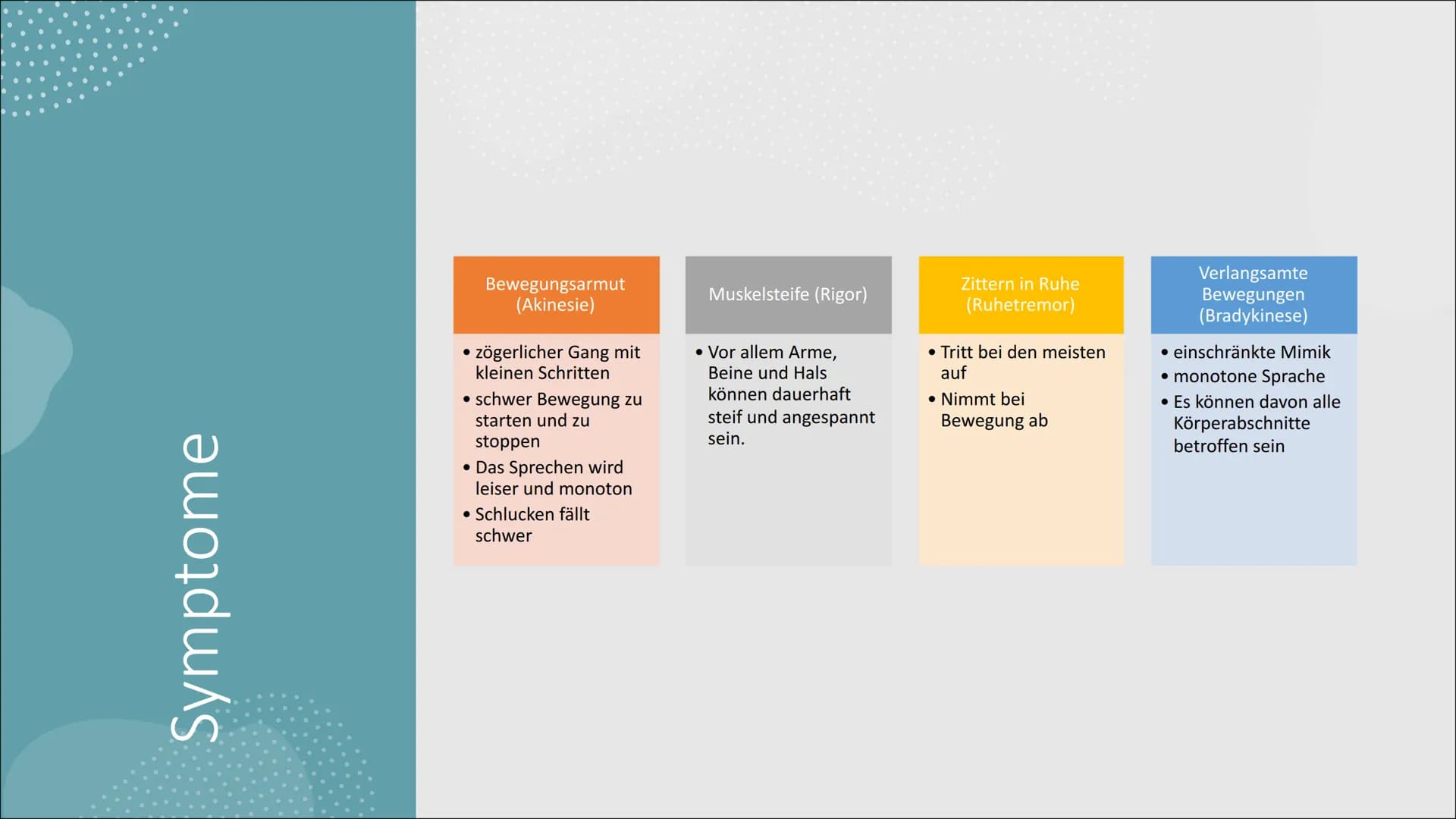 Symptome

Bewegungsarmut (Akinesie)

• zögerlicher Gang mit kleinen Schritten
• schwer Bewegung zu starten und zu stoppen
• Das Sprechen wird leiser und monoton
• Schlucken fällt schwer

Muskelsteife (Rigor)

• Vor allem Arme, Beine und Hals können dauerhaft steif und angespannt sein.

Zittern in Ruhe (Ruhetremor)

• Tritt bei den meisten auf
• Nimmt bei Bewegung ab

Verlangsamte Bewegungen (Bradykinese)

• einschränkte Mimik
• monotone Sprache
• Es können davon alle Körperabschnitte betroffen sein